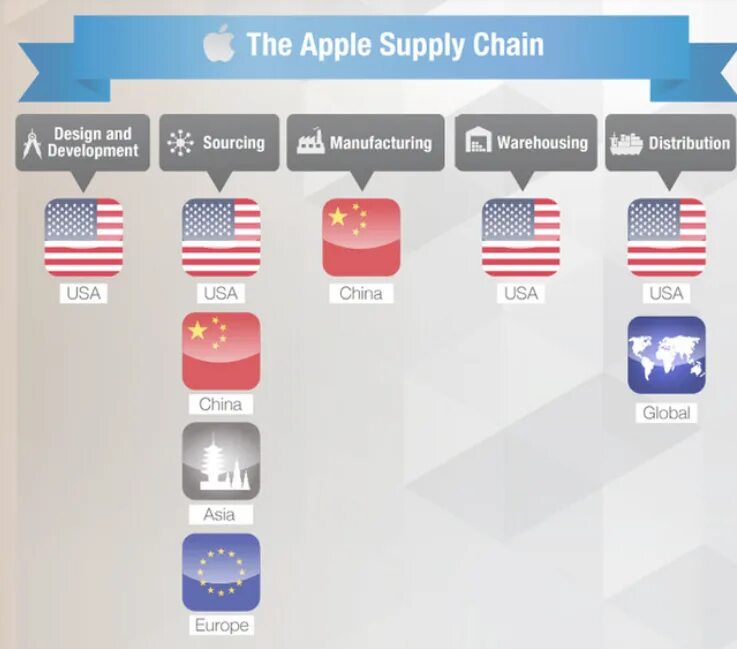 The Apple Supply Chain

Design and Development

USA

Sourcing

USA

China

Asia

Europe

Manufacturing

China

Warehousing

USA

Distribution

USA

Global